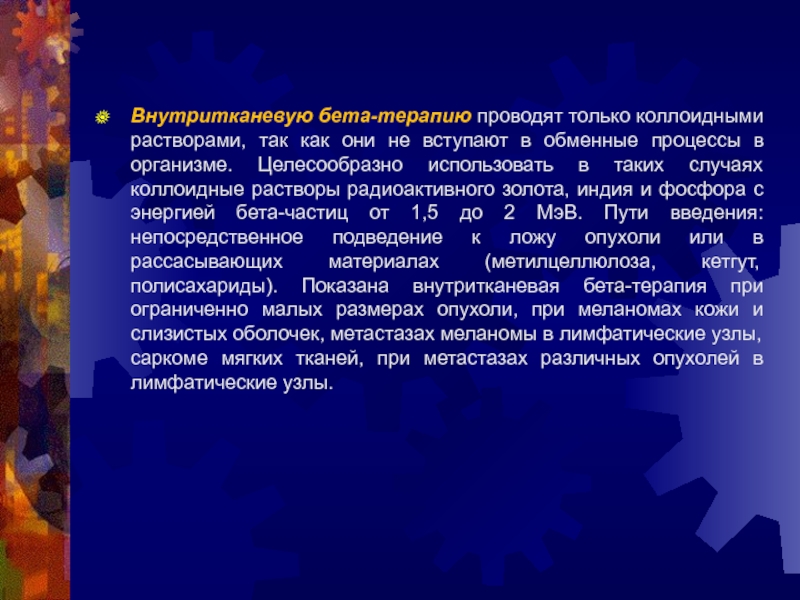 Внутритканевую бета-терапию проводят только коллоидными растворами, так как они не вступают в обменные процессы в организме. Целесообразно использовать в таких случаях коллоидные растворы радиоактивного золота, индия и фосфора с энергией бета-частиц от 1,5 до 2 МэВ. Пути введения: непосредственное подведение к ложу опухоли или в рассасывающих материалах (метилцеллюлоза, кетгут, полисахариды). Показана внутритканевая бета-терапия при ограниченно малых размерах опухоли, при меланомах кожи и слизистых оболочек, метастазах меланомы в лимфатические узлы, саркоме мягких тканей, при метастазах различных опухолей в лимфатические узлы.